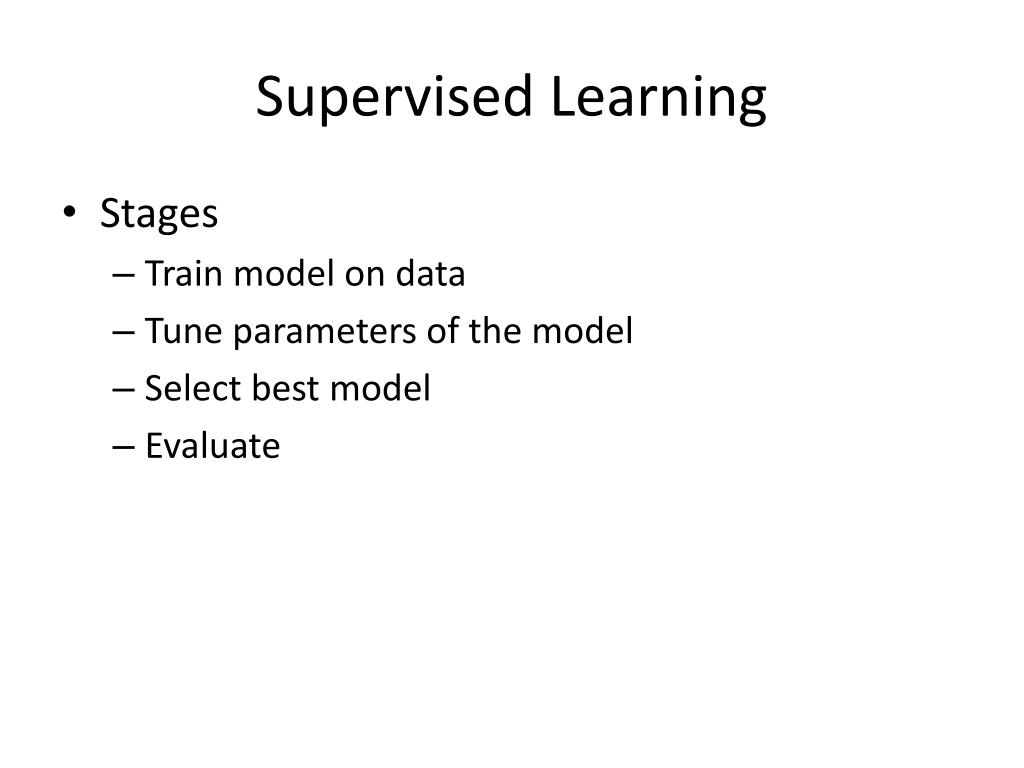 Supervised Learning

• Stages
– Train model on data
– Tune parameters of the model
– Select best model
– Evaluate